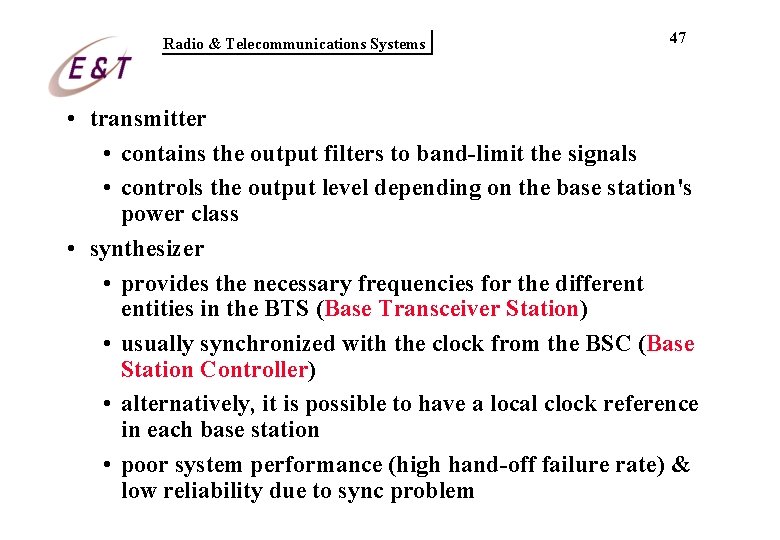 E&T

Radio & Telecommunications Systems

47

• transmitter
  • contains the output filters to band-limit the signals
  • controls the output level depending on the base station's power class
• synthesizer
  • provides the necessary frequencies for the different entities in the BTS (Base Transceiver Station)
  • usually synchronized with the clock from the BSC (Base Station Controller)
  • alternatively, it is possible to have a local clock reference in each base station
  • poor system performance (high hand-off failure rate) & low reliability due to sync problem